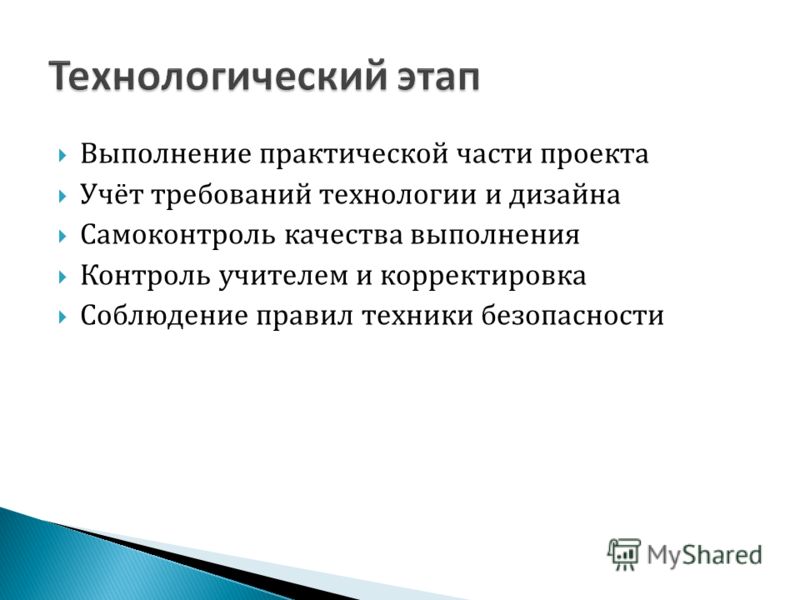 Технологический этап

Выполнение практической части проекта

Учёт требований технологии и дизайна

Самоконтроль качества выполнения

Контроль учителем и корректировка

Соблюдение правил техники безопасности

MyShared